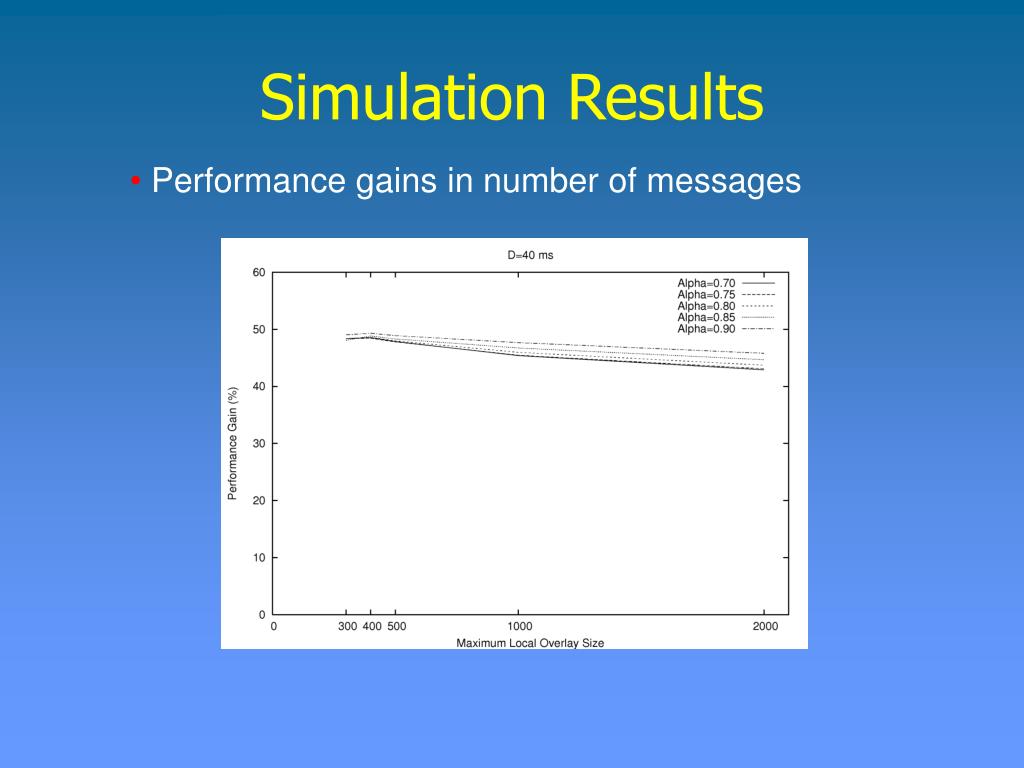 Simulation Results

• Performance gains in number of messages

D=40 ms

Alpha=0.70
Alpha=0.75
Alpha=0.80
Alpha=0.85
Alpha=0.90

Performance Gain (%)

60
50
40
30
20
10
0

0 300 400 500 1000 2000

Maximum Local Overlay Size